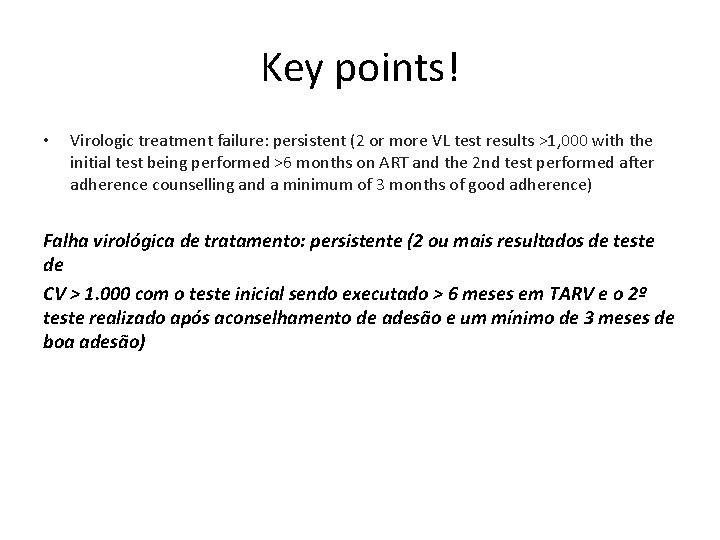 Key points!

• Virologic treatment failure: persistent (2 or more VL test results >1,000 with the initial test being performed >6 months on ART and the 2nd test performed after adherence counselling and a minimum of 3 months of good adherence)

Falha virológica de tratamento: persistente (2 ou mais resultados de teste de

CV > 1.000 com o teste inicial sendo executado > 6 meses em TARV e o 2º teste realizado após aconselhamento de adesão e um mínimo de 3 meses de boa adesão)